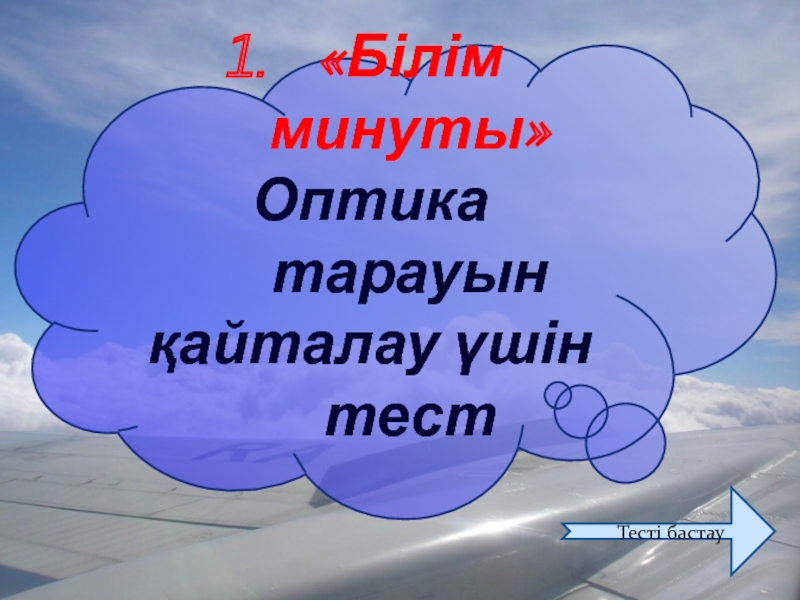 1. «Білім минуты»

Оптика тарауын қайталау үшін тест

Тесті бастау